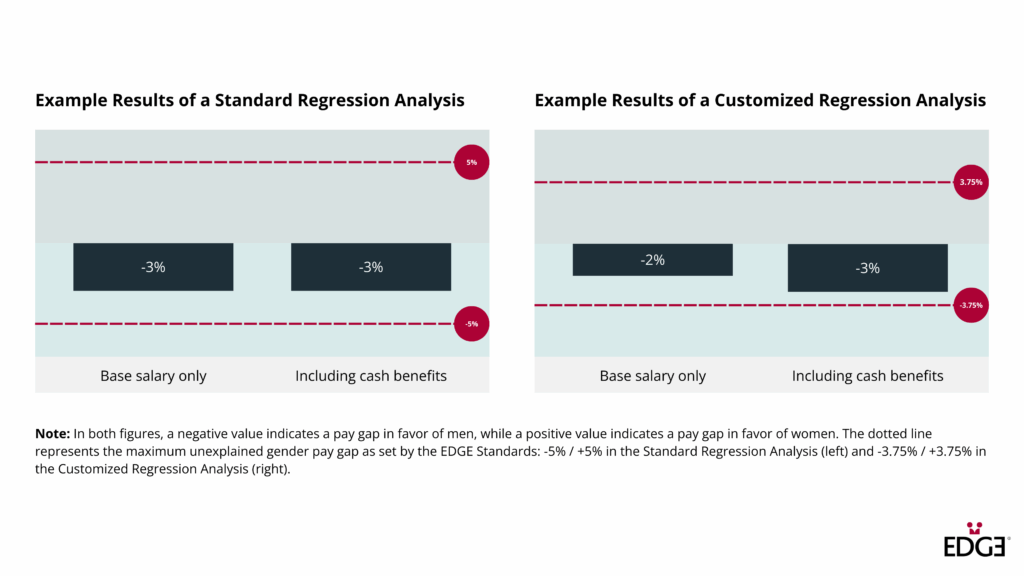 Example Results of a Standard Regression Analysis

5%

-3%

-3%

-5%

Base salary only

Including cash benefits

Example Results of a Customized Regression Analysis

3.75%

-2%

-3%

-3.75%

Base salary only

Including cash benefits

**Note:** In both figures, a negative value indicates a pay gap in favor of men, while a positive value indicates a pay gap in favor of women. The dotted line represents the maximum unexplained gender pay gap as set by the EDGE Standards: -5% / +5% in the Standard Regression Analysis (left) and -3.75% / +3.75% in the Customized Regression Analysis (right).

EDGE